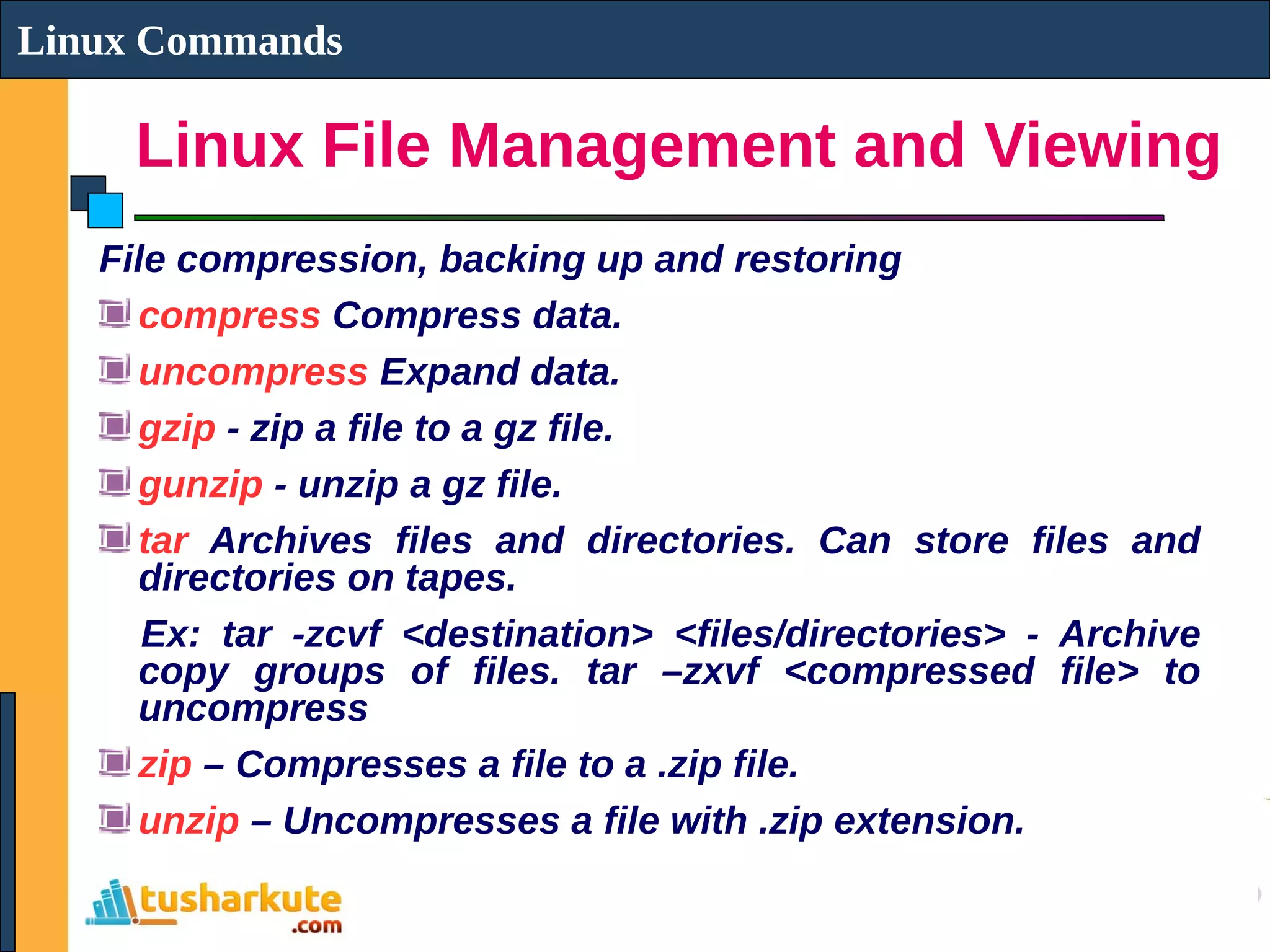 Linux Commands

Linux File Management and Viewing

File compression, backing up and restoring

compress Compress data.

uncompress Expand data.

gzip - zip a file to a gz file.

gunzip - unzip a gz file.

tar Archives files and directories. Can store files and directories on tapes.

Ex: tar -zcvf <destination> <files/directories> - Archive copy groups of files. tar –zxvf <compressed file> to uncompress

zip – Compresses a file to a .zip file.

unzip – Uncompresses a file with .zip extension.

tusharkute .com